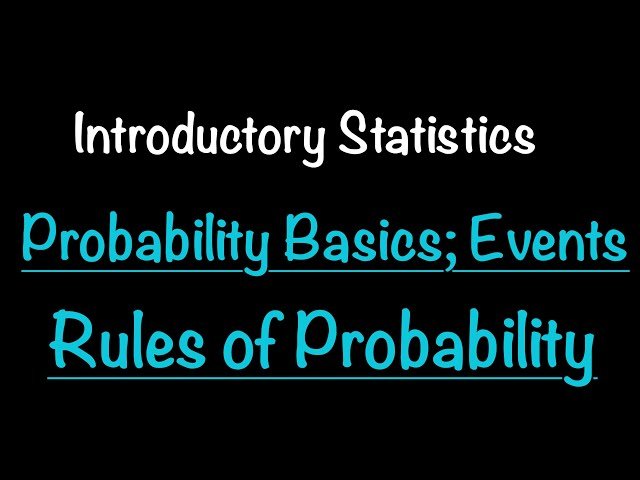 Introductory Statistics

Probability Basics; Events

Rules of Probability